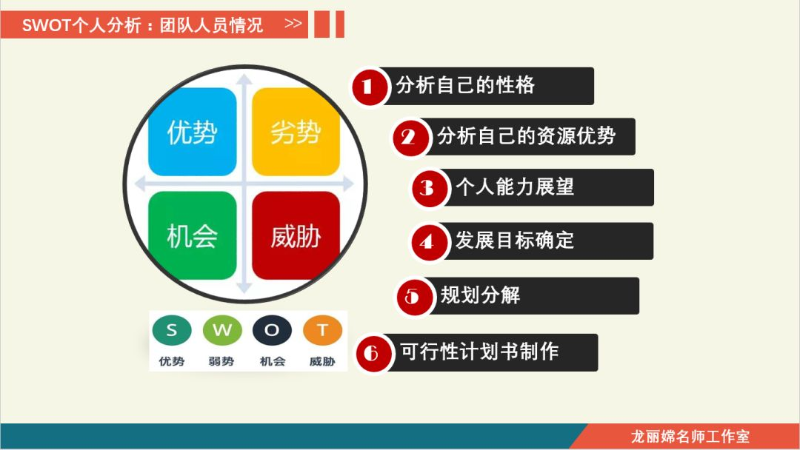 SWOT个人分析：团队人员情况 >>

优势
劣势
机会
威胁

S 优势
W 弱势
O 机会
T 威胁

1 分析自己的性格
2 分析自己的资源优势
3 个人能力展望
4 发展目标确定
5 规划分解
6 可行性计划书制作

龙丽嫦名师工作室